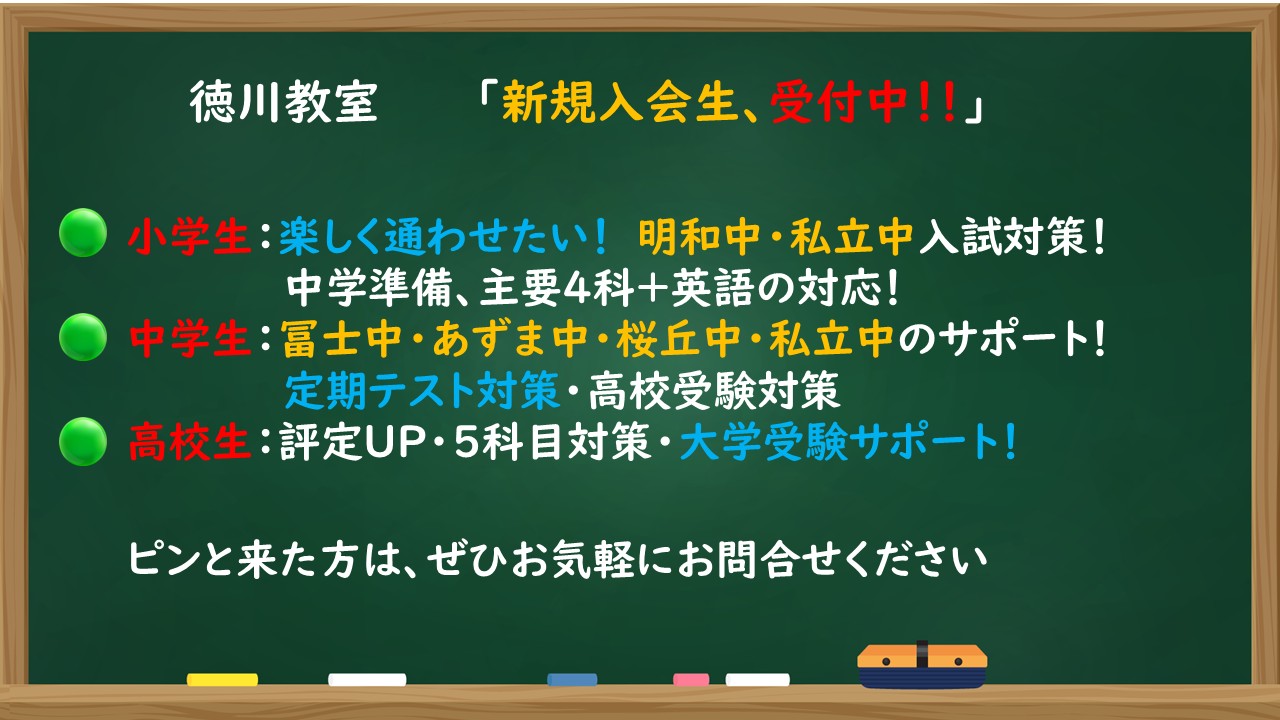 徳川教室　「新規入会生、受付中！！」

小学生：楽しく通わせたい！ 明和中・私立中入試対策！
中学準備、主要4科＋英語の対応！

中学生：冨士中・あずま中・桜丘中・私立中のサポート！
定期テスト対策・高校受験対策

高校生：評定UP・5科目対策・大学受験サポート！

ピンと来た方は、ぜひお気軽にお問合せください